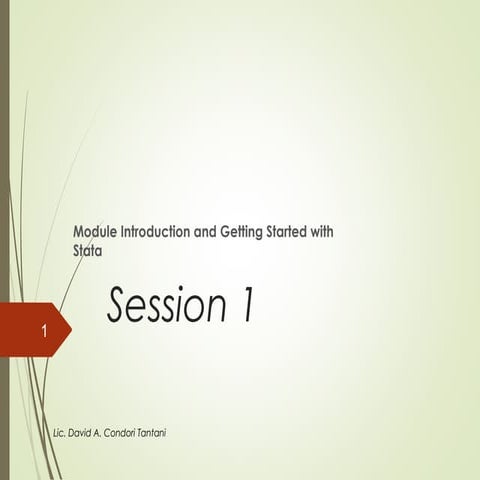 Module Introduction and Getting Started with Stata

Session 1

1

Lic. David A. Condori Tantani